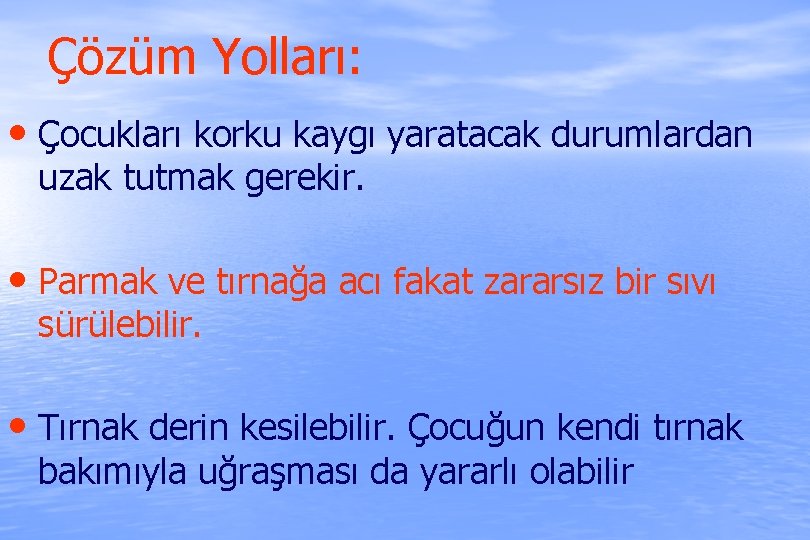 Çözüm Yolları:

• Çocukları korku kaygı yaratacak durumlardan uzak tutmak gerekir.

• Parmak ve tırnağa acı fakat zararsız bir sıvı sürülebilir.

• Tırnak derin kesilebilir. Çocuğun kendi tırnak bakımıyla uğraşması da yararlı olabilir